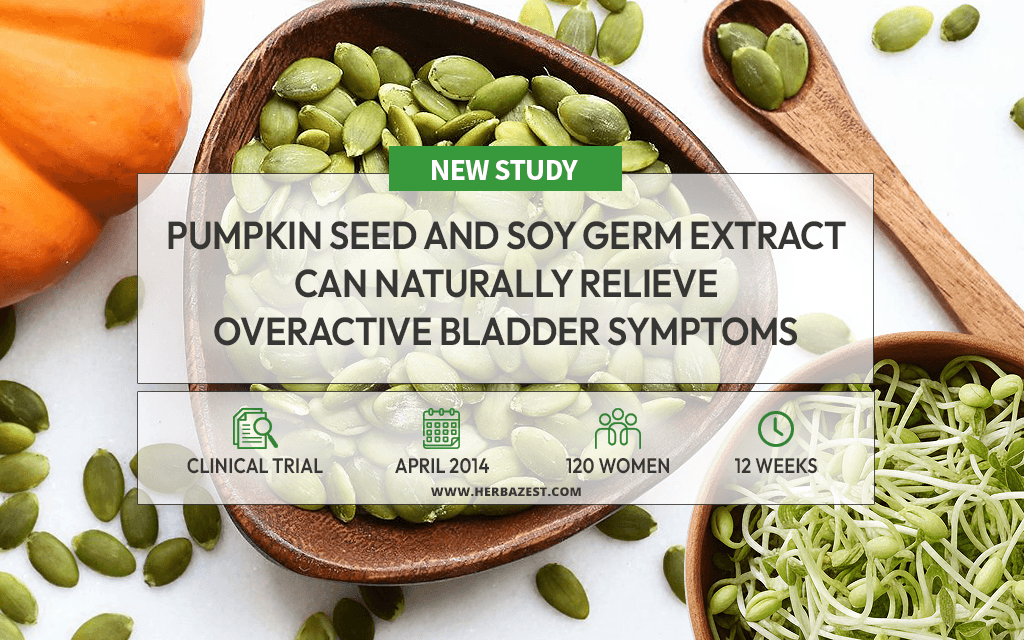 NEW STUDY

PUMPKIN SEED AND SOY GERM EXTRACT CAN NATURALLY RELIEVE OVERACTIVE BLADDER SYMPTOMS

CLINICAL TRIAL

APRIL 2014

120 WOMEN

12 WEEKS

WWW.HERBAZEST.COM